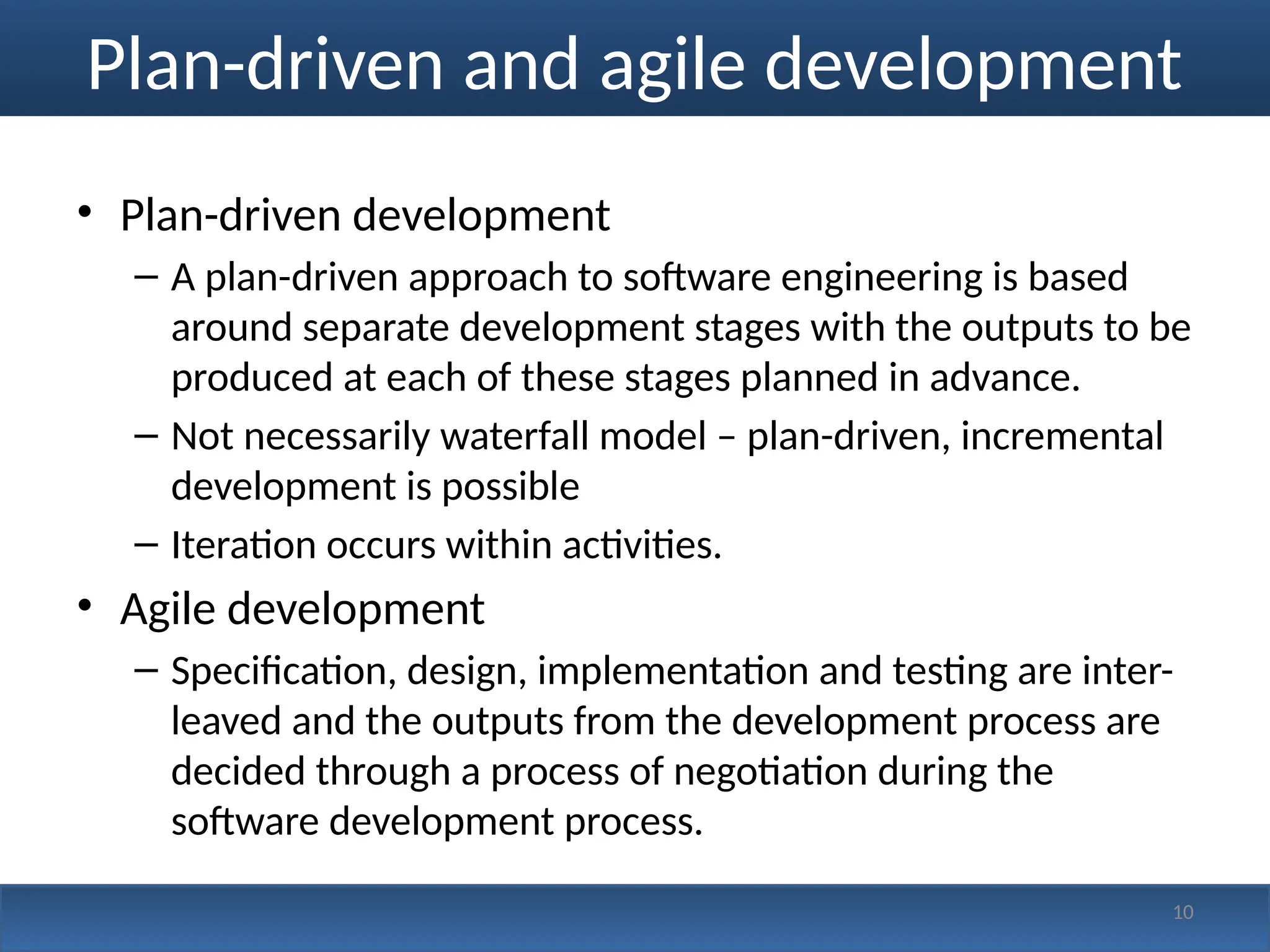 Plan-driven and agile development

• Plan-driven development
– A plan-driven approach to software engineering is based around separate development stages with the outputs to be produced at each of these stages planned in advance.
– Not necessarily waterfall model – plan-driven, incremental development is possible
– Iteration occurs within activities.

• Agile development
– Specification, design, implementation and testing are inter-leaved and the outputs from the development process are decided through a process of negotiation during the software development process.

10